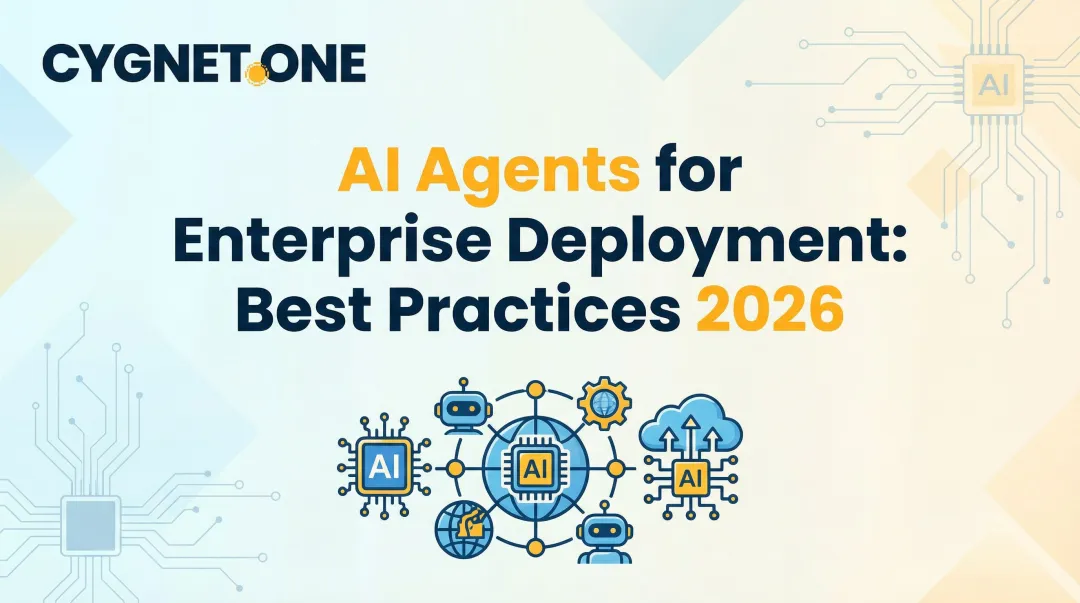 CYGNET.ONE

AI

AI Agents for Enterprise Deployment: Best Practices 2026

AI

AI

AI